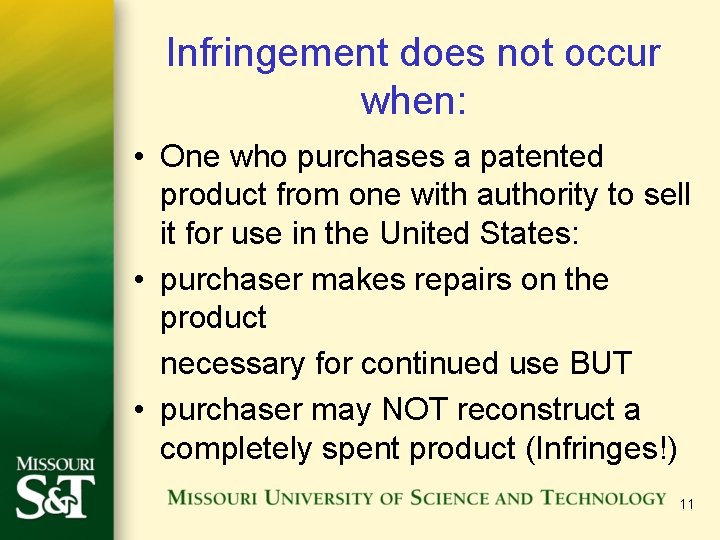 Infringement does not occur when:

• One who purchases a patented product from one with authority to sell it for use in the United States:

• purchaser makes repairs on the product

necessary for continued use BUT

• purchaser may NOT reconstruct a completely spent product (Infringes!)

MISSOURI S&T

MISSOURI UNIVERSITY OF SCIENCE AND TECHNOLOGY

11